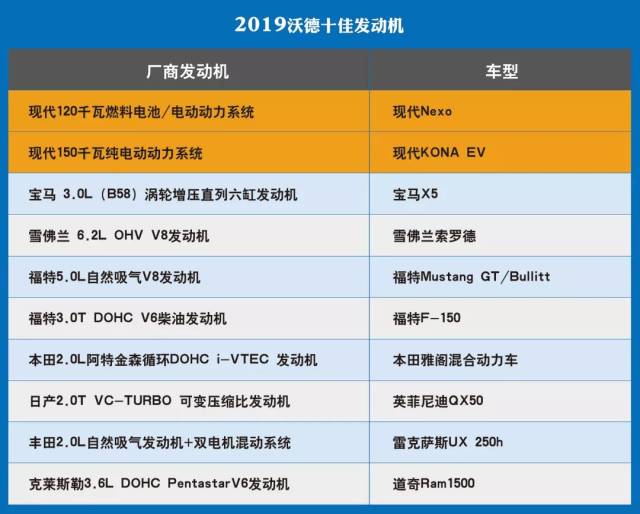 2019沃德十佳发动机

| 厂商发动机 | 车型 |
|---|---|
| 现代120千瓦燃料电池/电动动力系统 | 现代Nexo |
| 现代150千瓦纯电动动力系统 | 现代KONA EV |
| 宝马 3.0L（B58）涡轮增压直列六缸发动机 | 宝马X5 |
| 雪佛兰 6.2L OHV V8发动机 | 雪佛兰索罗德 |
| 福特5.0L自然吸气V8发动机 | 福特Mustang GT/Bullitt |
| 福特3.0T DOHC V6柴油发动机 | 福特F-150 |
| 本田2.0L阿特金森循环DOHC i-VTEC 发动机 | 本田雅阁混合动力车 |
| 日产2.0T VC-TURBO 可变压缩比发动机 | 英菲尼迪QX50 |
| 丰田2.0L自然吸气发动机+双电机混动系统 | 雷克萨斯UX 250h |
| 克莱斯勒3.6L DOHC PentastarV6发动机 | 道奇Ram1500 |